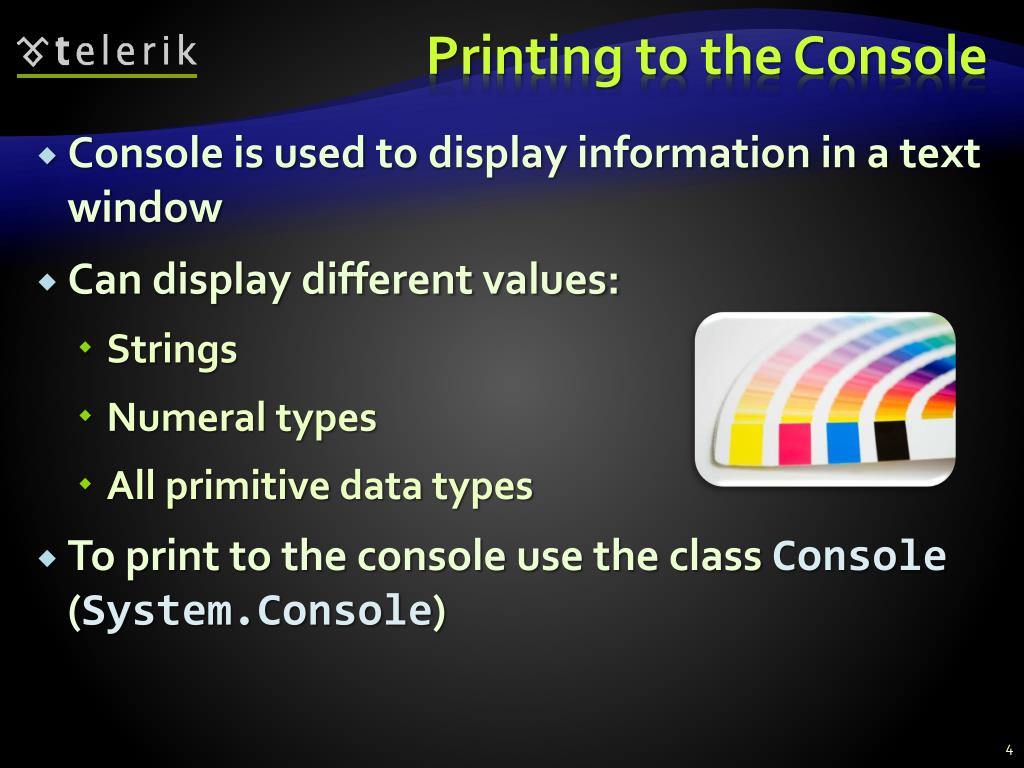 telerik

Printing to the Console

Console is used to display information in a text window

Can display different values:

Strings

Numeral types

All primitive data types

To print to the console use the class Console (System.Console)

4